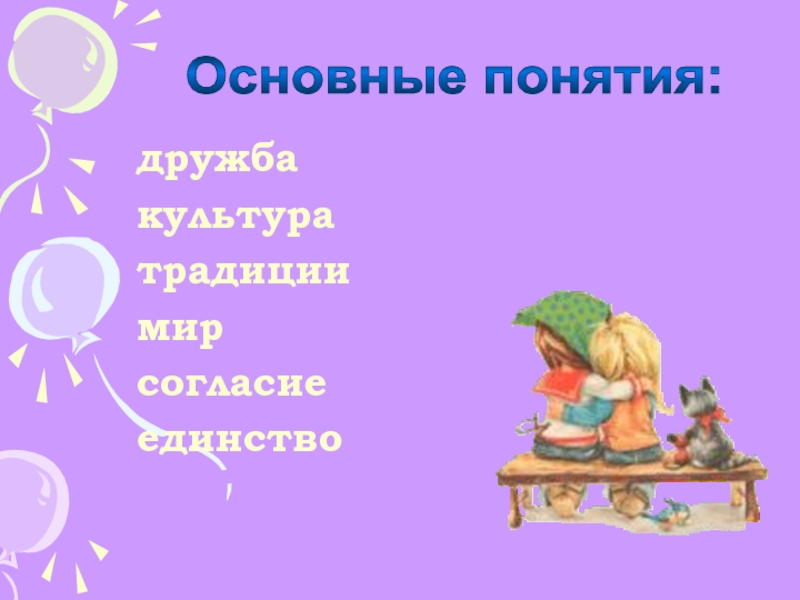 Основные понятия:

дружба
культура
традиции
мир
согласие
единство